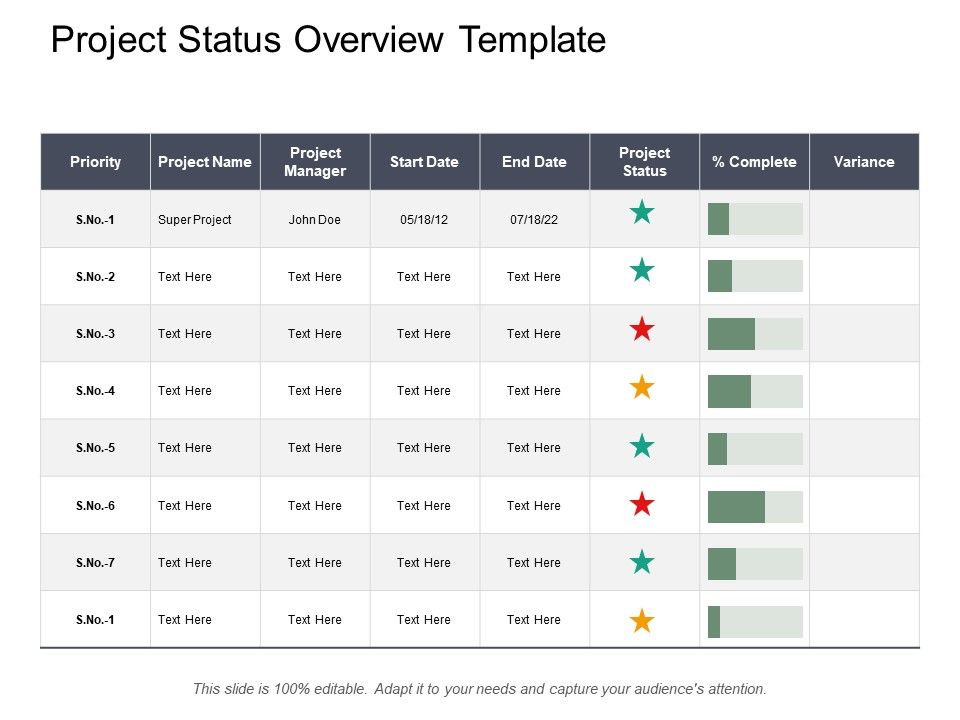 Project Status Overview Template

| Priority | Project Name | Project Manager | Start Date | End Date | Project Status | % Complete | Variance |
|---|---|---|---|---|---|---|---|
| S.No.-1 | Super Project | John Doe | 05/18/12 | 07/18/22 | | | |
| S.No.-2 | Text Here | Text Here | Text Here | Text Here | | | |
| S.No.-3 | Text Here | Text Here | Text Here | Text Here | | | |
| S.No.-4 | Text Here | Text Here | Text Here | Text Here | | | |
| S.No.-5 | Text Here | Text Here | Text Here | Text Here | | | |
| S.No.-6 | Text Here | Text Here | Text Here | Text Here | | | |
| S.No.-7 | Text Here | Text Here | Text Here | Text Here | | | |
| S.No.-1 | Text Here | Text Here | Text Here | Text Here | | | |

This slide is 100% editable. Adapt it to your needs and capture your audience's attention.